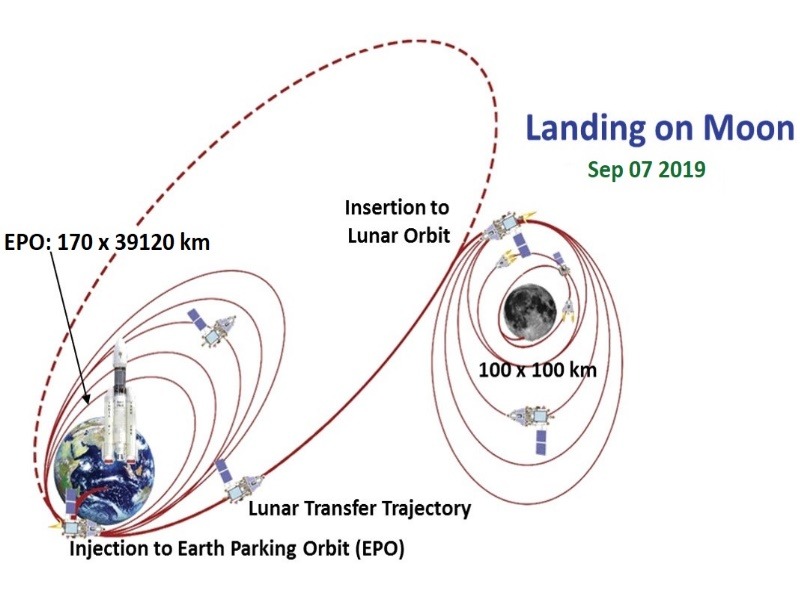 Landing on Moon
Sep 07 2019

Insertion to Lunar Orbit

EPO: 170 x 39120 km

100 x 100 km

Lunar Transfer Trajectory

Injection to Earth Parking Orbit (EPO)